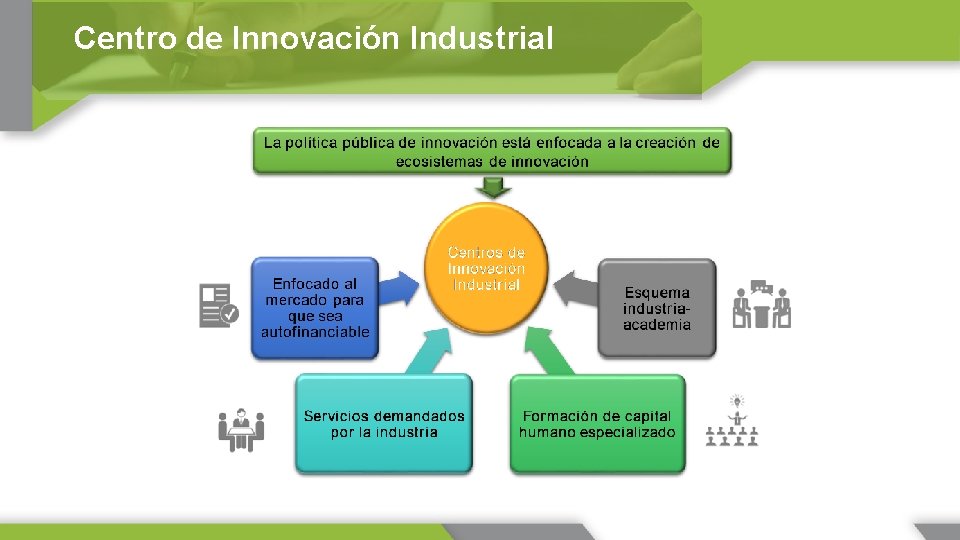 Centro de Innovación Industrial

La política pública de innovación está enfocada a la creación de ecosistemas de innovación

Centros de Innovación Industrial

Enfocado al mercado para que sea autofinanciable

Esquema industria-academia

Servicios demandados por la industria

Formación de capital humano especializado